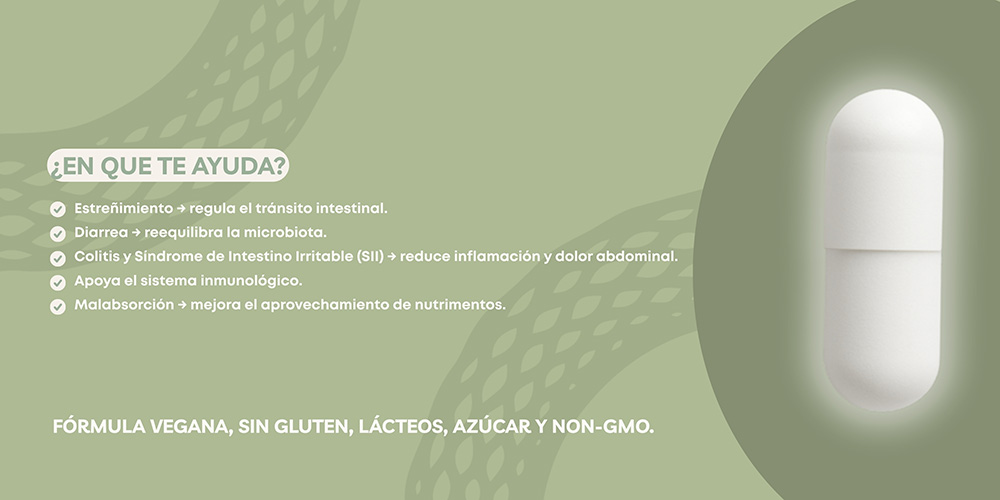 ¿EN QUE TE AYUDA?

Estreñimiento → regula el tránsito intestinal.
Diarrea → reequilibra la microbiota.
Colitis y Síndrome de Intestino Irritable (SII) → reduce inflamación y dolor abdominal.
Apoya el sistema inmunológico.
Malabsorción → mejora el aprovechamiento de nutrimentos.

FÓRMULA VEGANA, SIN GLUTEN, LÁCTEOS, AZÚCAR Y NON-GMO.